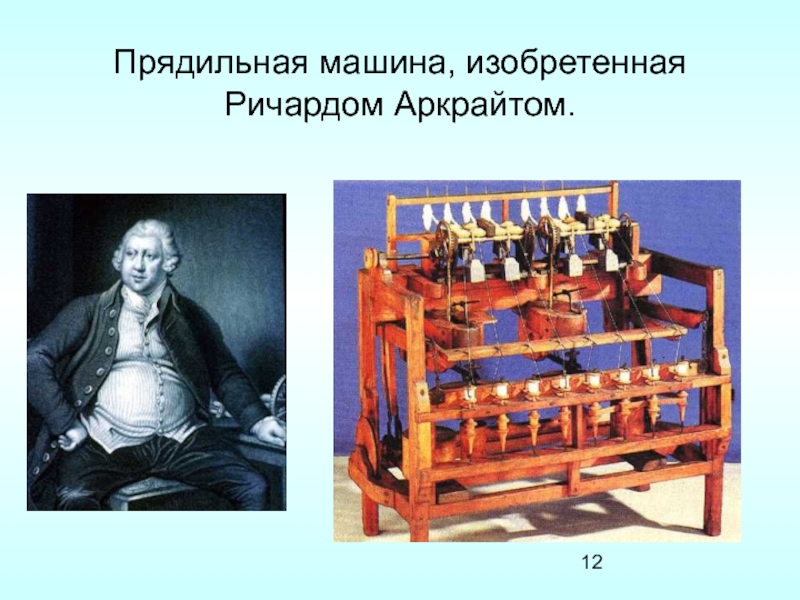 Прядильная машина, изобретенная Ричардом Аркрайтом.

12